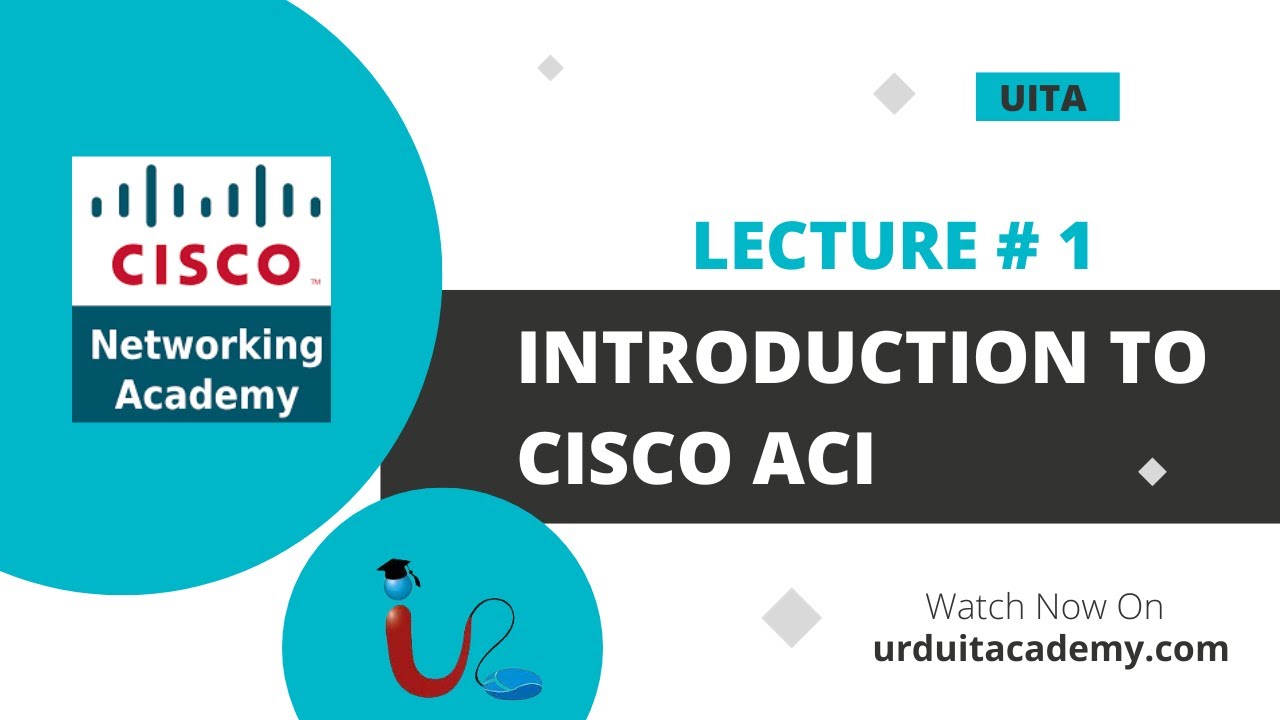 CISCO™
Networking Academy

UITA

LECTURE # 1

INTRODUCTION TO CISCO ACI

Watch Now On
urduitacademy.com